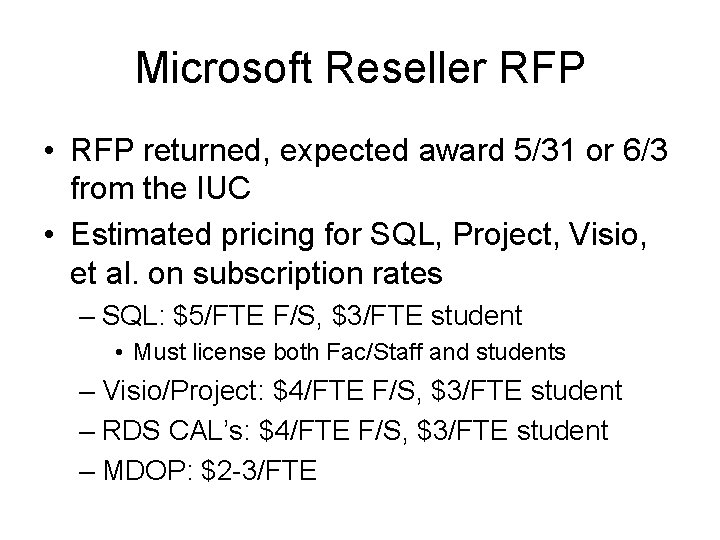 Microsoft Reseller RFP

• RFP returned, expected award 5/31 or 6/3 from the IUC
• Estimated pricing for SQL, Project, Visio, et al. on subscription rates
– SQL: \$5/FTE F/S, \$3/FTE student
• Must license both Fac/Staff and students
– Visio/Project: \$4/FTE F/S, \$3/FTE student
– RDS CAL's: \$4/FTE F/S, \$3/FTE student
– MDOP: \$2-3/FTE